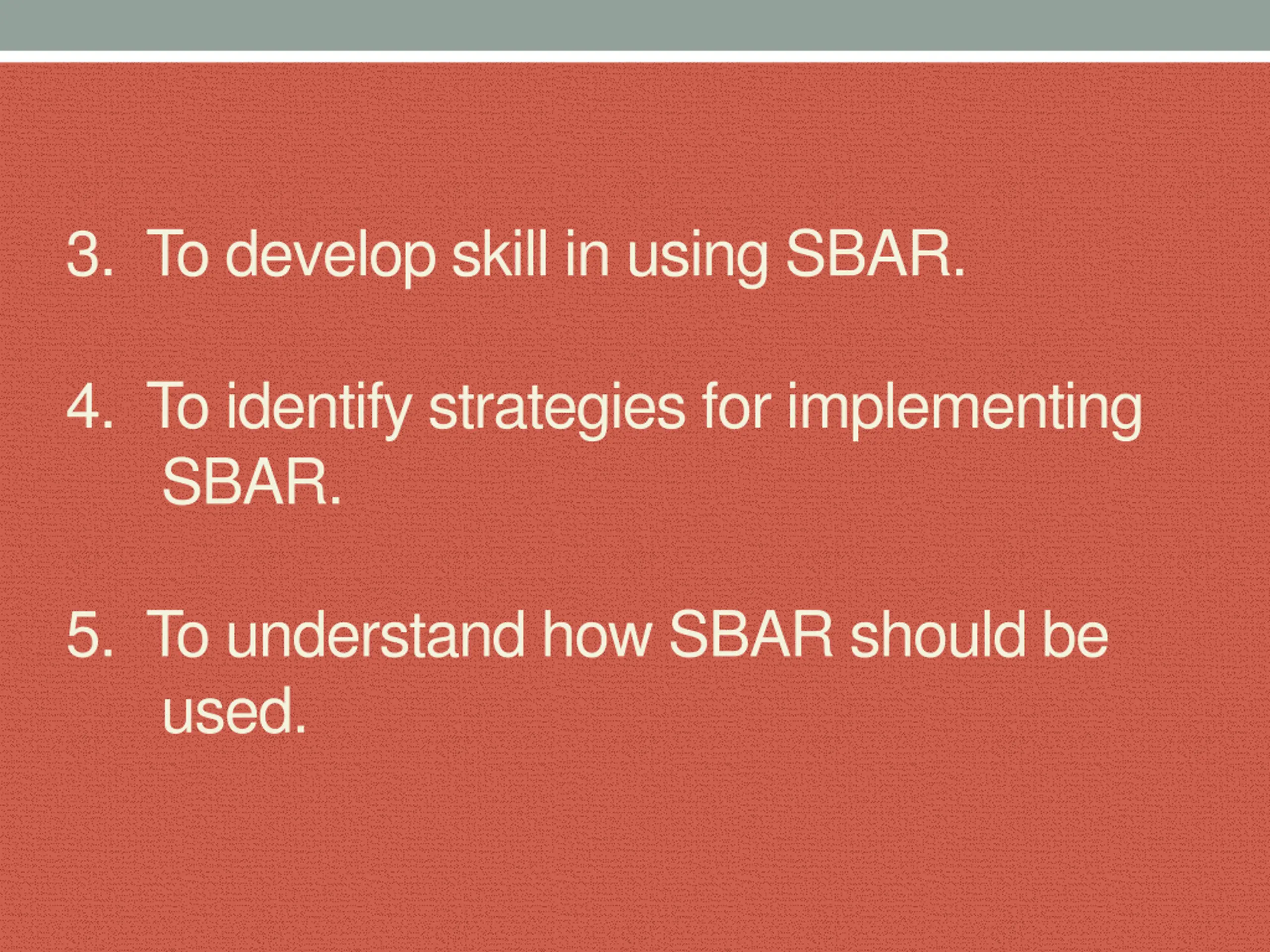 3. To develop skill in using SBAR.

4. To identify strategies for implementing SBAR.

5. To understand how SBAR should be used.